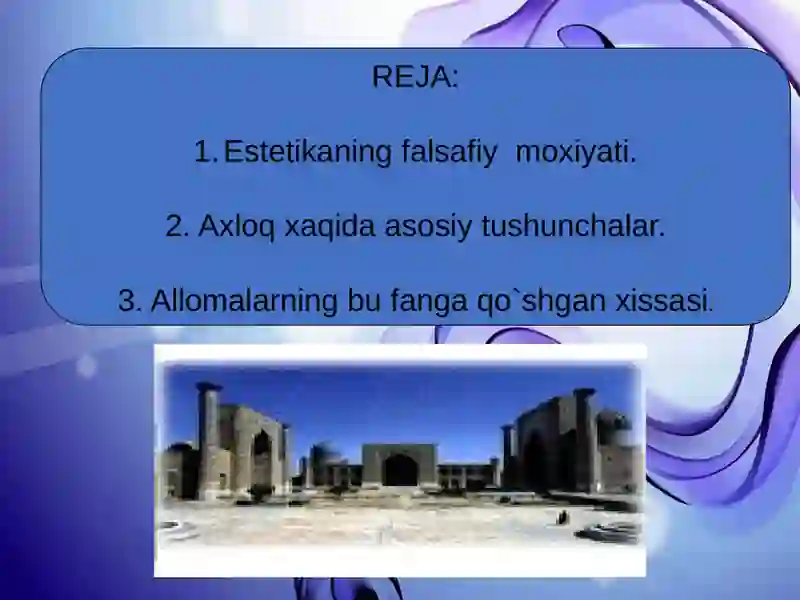 REJA:

1. Estetikaning falsafiy  moxiyati.

2. Axloq xaqida asosiy tushunchalar.

3. Allomalarning bu fanga qo`shgan xissasi.